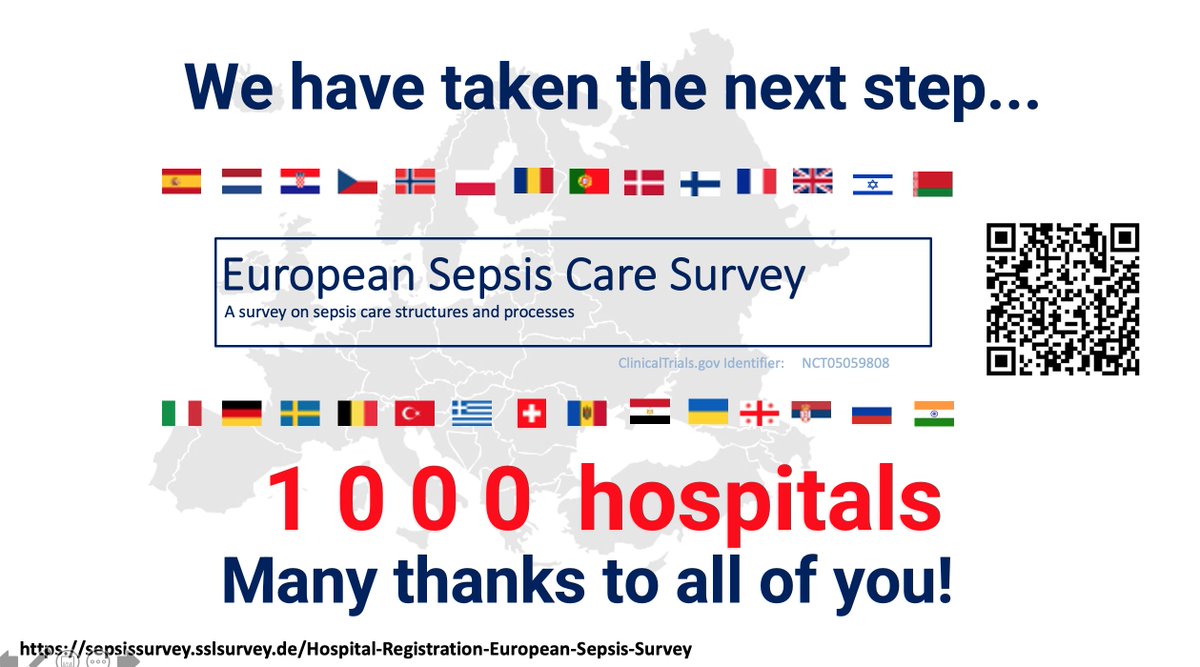 We have taken the next step...

European Sepsis Care Survey

A survey on sepsis care structures and processes

ClinicalTrials.gov Identifier: NCT05059808

1 0 0 0 hospitals

Many thanks to all of you!

https://sepsissurvey.sslsurvey.de/Hospital-Registration-European-Sepsis-Survey